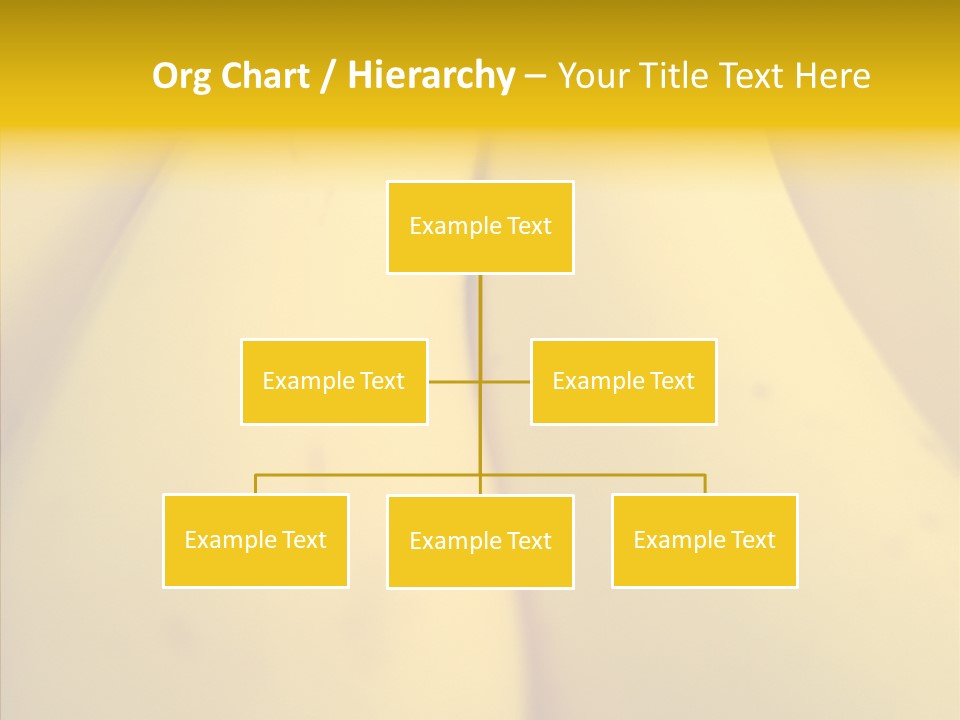 Org Chart / Hierarchy – Your Title Text Here

Example Text

Example Text

Example Text

Example Text

Example Text

Example Text